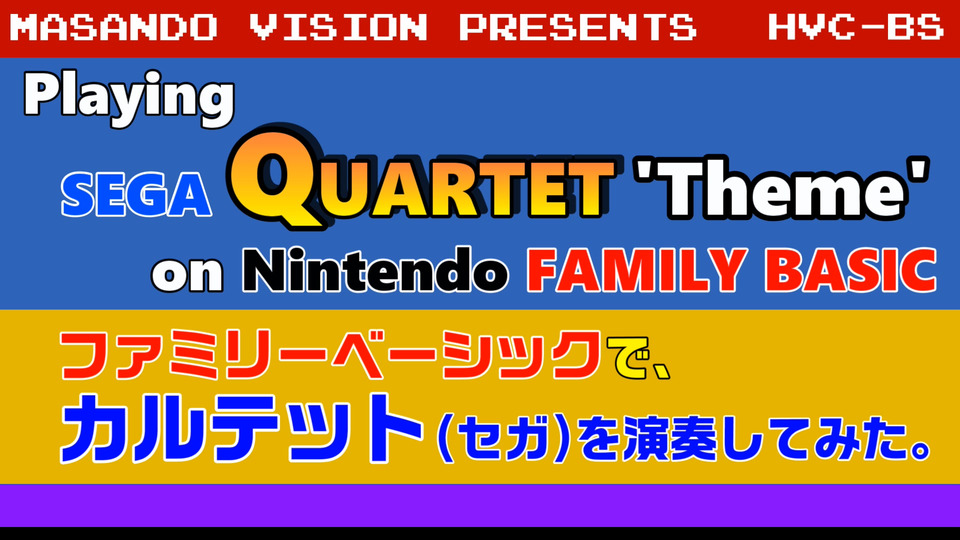 MASANDO VISION PRESENTS HVC-BS

Playing

SEGA QUARTET 'Theme'

on Nintendo FAMILY BASIC

ファミリーベーシックで、

カルテット(セガ)を演奏してみた。